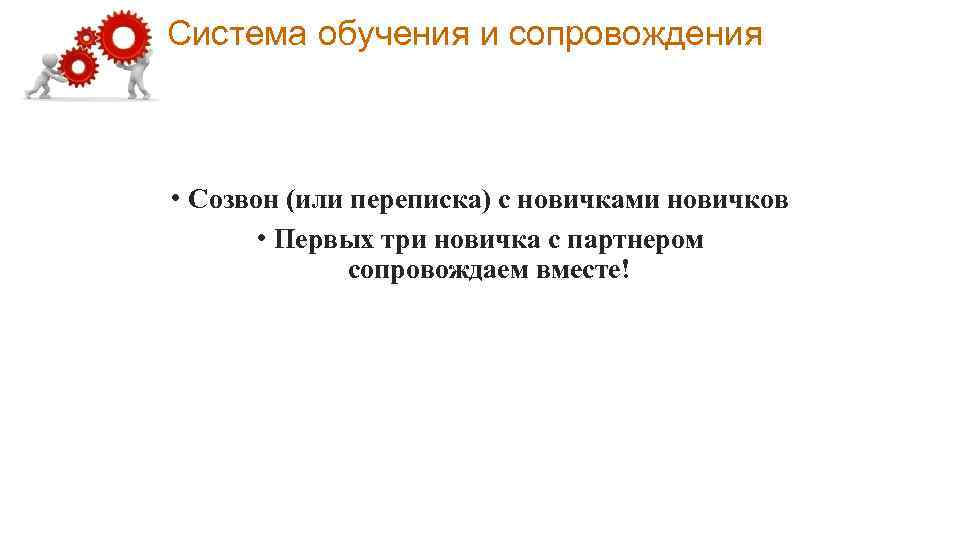 Система обучения и сопровождения

• Созвон (или переписка) с новичками новичков

• Первых три новичка с партнером сопровождаем вместе!